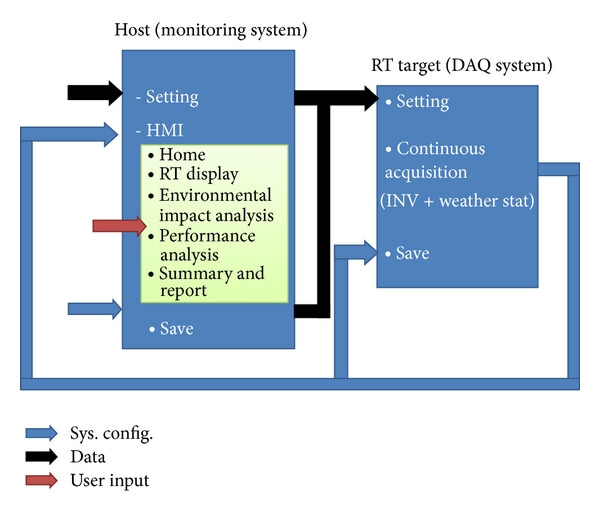 Host (monitoring system)

- Setting

- HMI

• Home
• RT display
• Environmental impact analysis
• Performance analysis
• Summary and report

• Save

RT target (DAQ system)

• Setting

• Continuous acquisition
(INV + weather stat)

• Save

Sys. config.
Data
User input